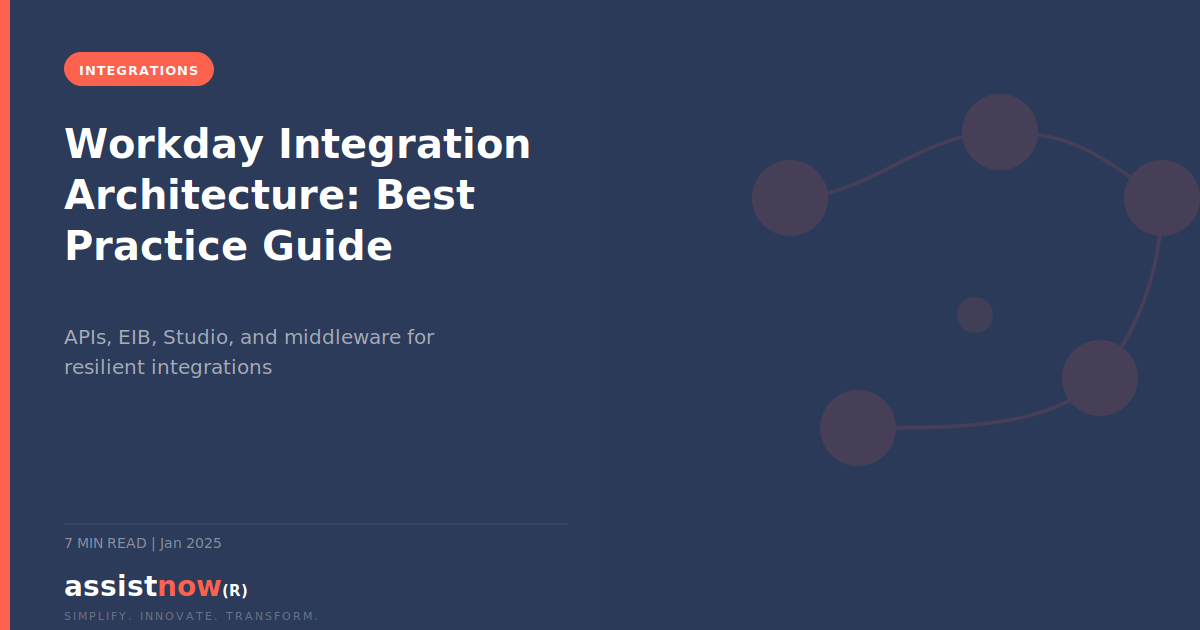 INTEGRATIONS

Workday Integration Architecture: Best Practice Guide

APIs, EIB, Studio, and middleware for resilient integrations

7 MIN READ | Jan 2025

assistnow(R)

SIMPLIFY. INNOVATE. TRANSFORM.